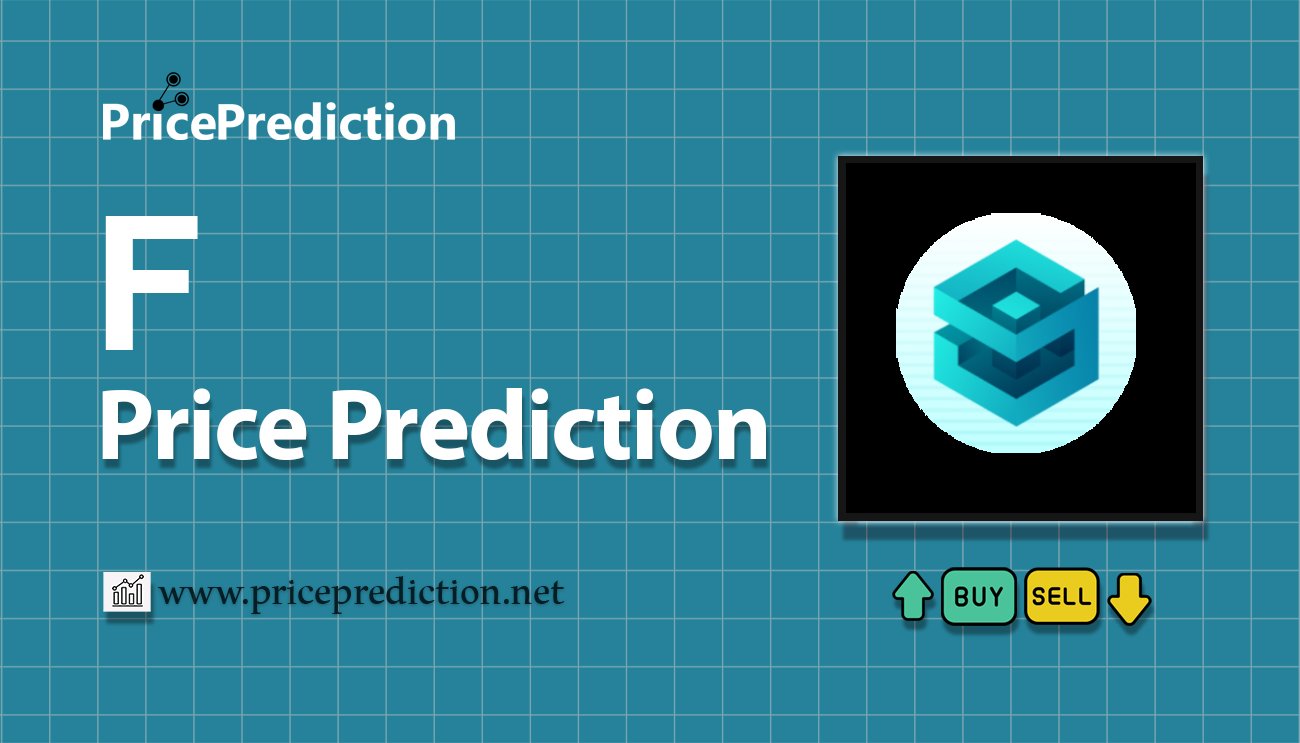 PricePrediction

F

Price Prediction

www.priceprediction.net

BUY SELL